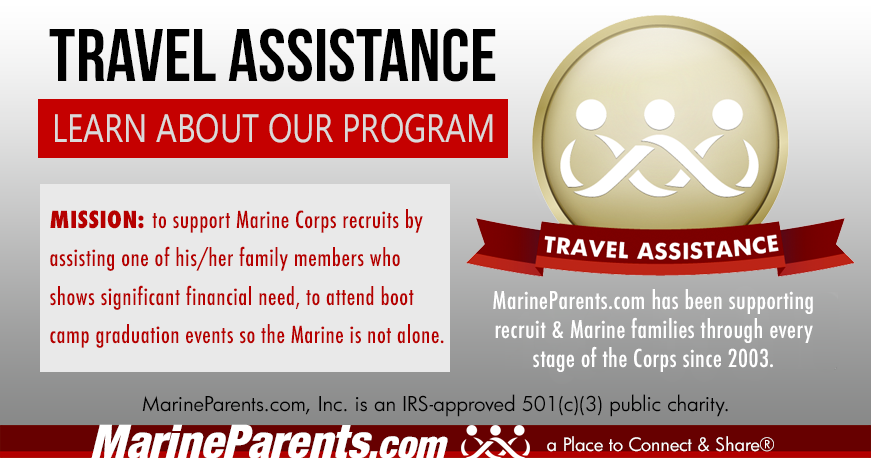 TRAVEL ASSISTANCE

LEARN ABOUT OUR PROGRAM

MISSION: to support Marine Corps recruits by assisting one of his/her family members who shows significant financial need, to attend boot camp graduation events so the Marine is not alone.

TRAVEL ASSISTANCE

MarineParents.com has been supporting recruit & Marine families through every stage of the Corps since 2003.

MarineParents.com, Inc. is an IRS-approved 501(c)(3) public charity.

MarineParents.com a Place to Connect & Share®